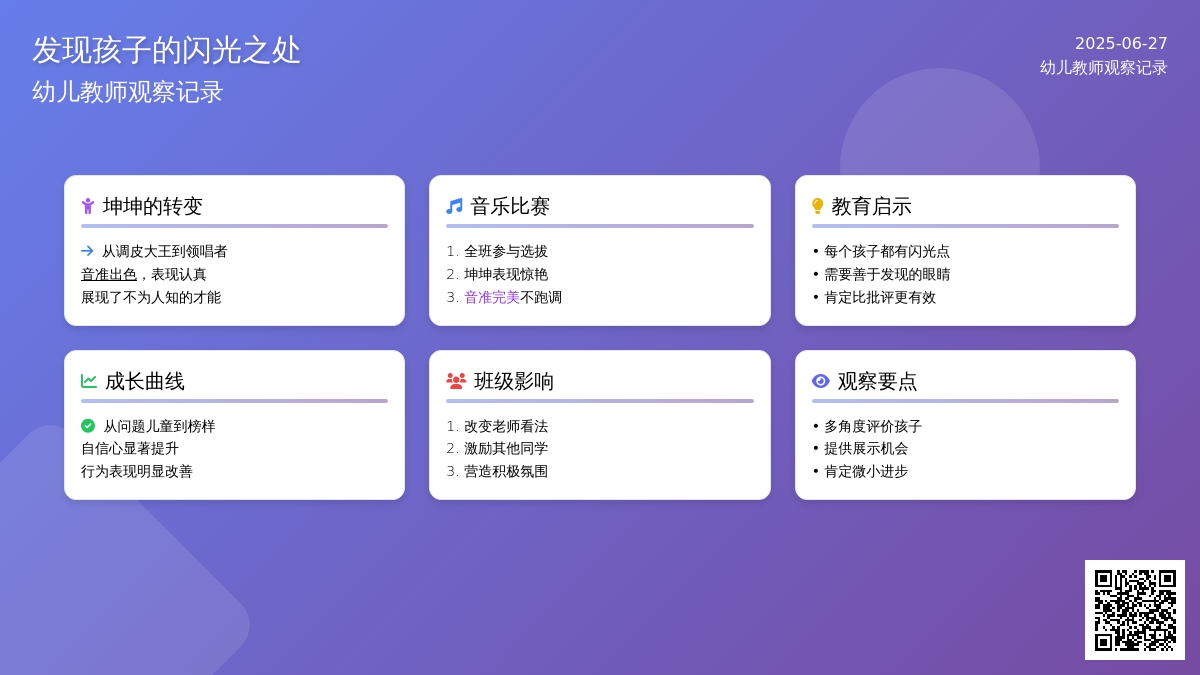 发现孩子的闪光之处
幼儿教师观察记录

2025-06-27
幼儿教师观察记录

坤坤的转变

从调皮大王到领唱者
音准出色，表现认真
展现了不为人知的才能

音乐比赛

1. 全班参与选拔
2. 坤坤表现惊艳
3. 音准完美不跑调

教育启示

• 每个孩子都有闪光点
• 需要善于发现的眼睛
• 肯定比批评更有效

成长曲线

从问题儿童到榜样
自信心显著提升
行为表现明显改善

班级影响

1. 改变老师看法
2. 激励其他同学
3. 营造积极氛围

观察要点

• 多角度评价孩子
• 提供展示机会
• 肯定微小进步